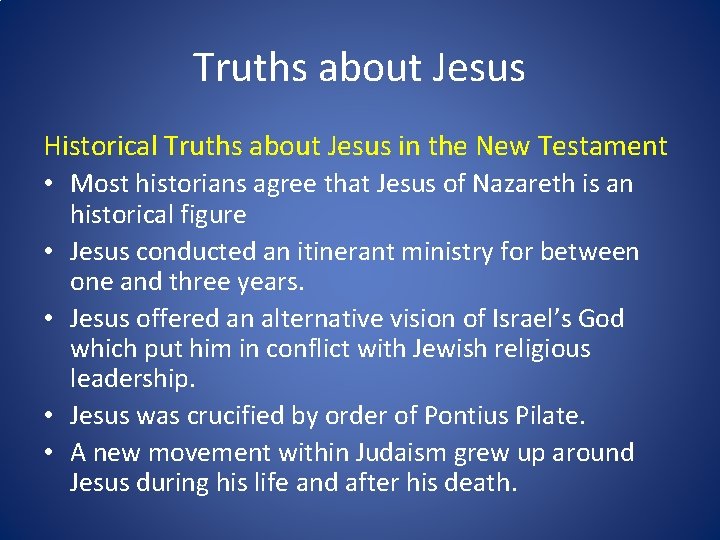 Truths about Jesus

Historical Truths about Jesus in the New Testament

• Most historians agree that Jesus of Nazareth is an historical figure
• Jesus conducted an itinerant ministry for between one and three years.
• Jesus offered an alternative vision of Israel's God which put him in conflict with Jewish religious leadership.
• Jesus was crucified by order of Pontius Pilate.
• A new movement within Judaism grew up around Jesus during his life and after his death.